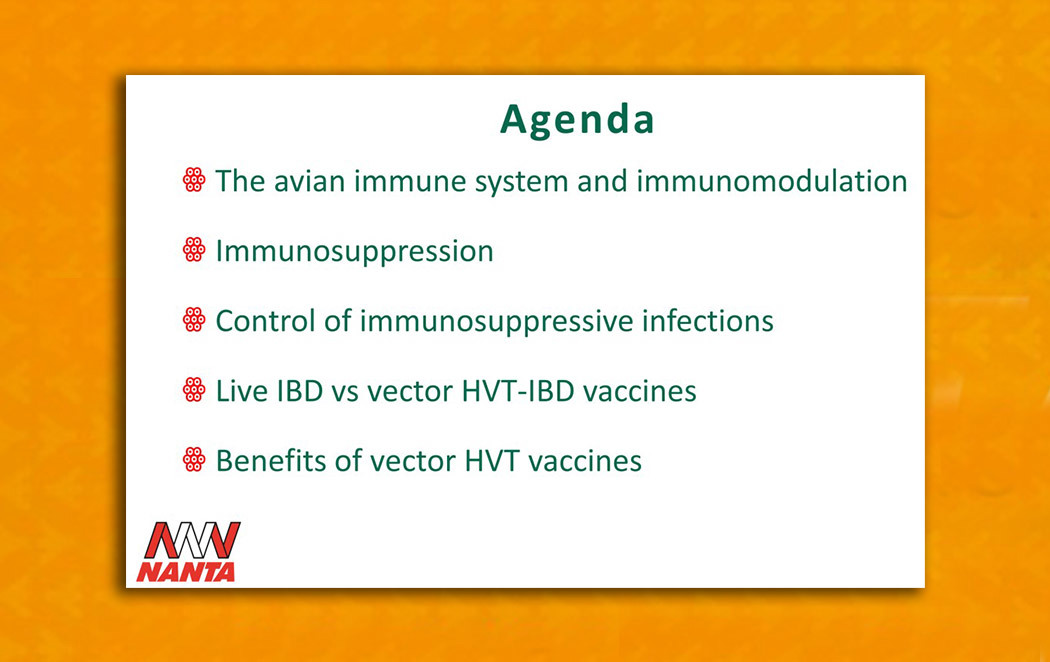 Agenda

The avian immune system and immunomodulation

Immunosuppression

Control of immunosuppressive infections

Live IBD vs vector HVT-IBD vaccines

Benefits of vector HVT vaccines

NANTA